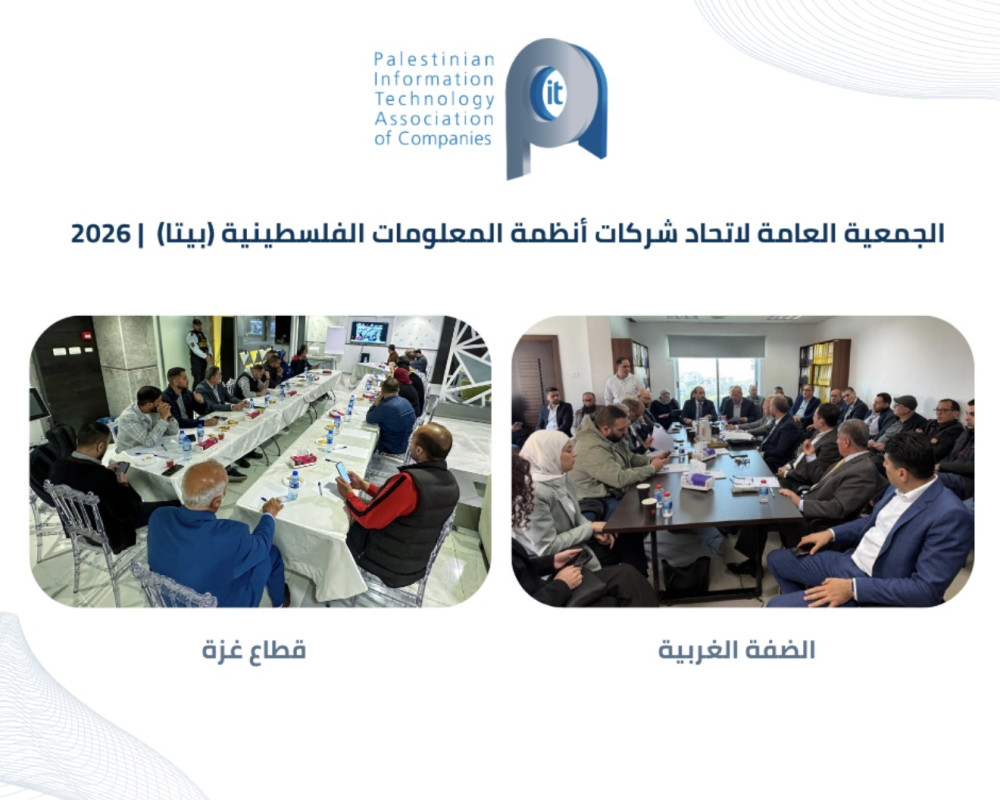 Palestinian Information Technology Association of Companies

it

الجمعية العامة لاتحاد شركات أنظمة المعلومات الفلسطينية (بيتا) | 2026

الضفة الغربية

قطاع غزة